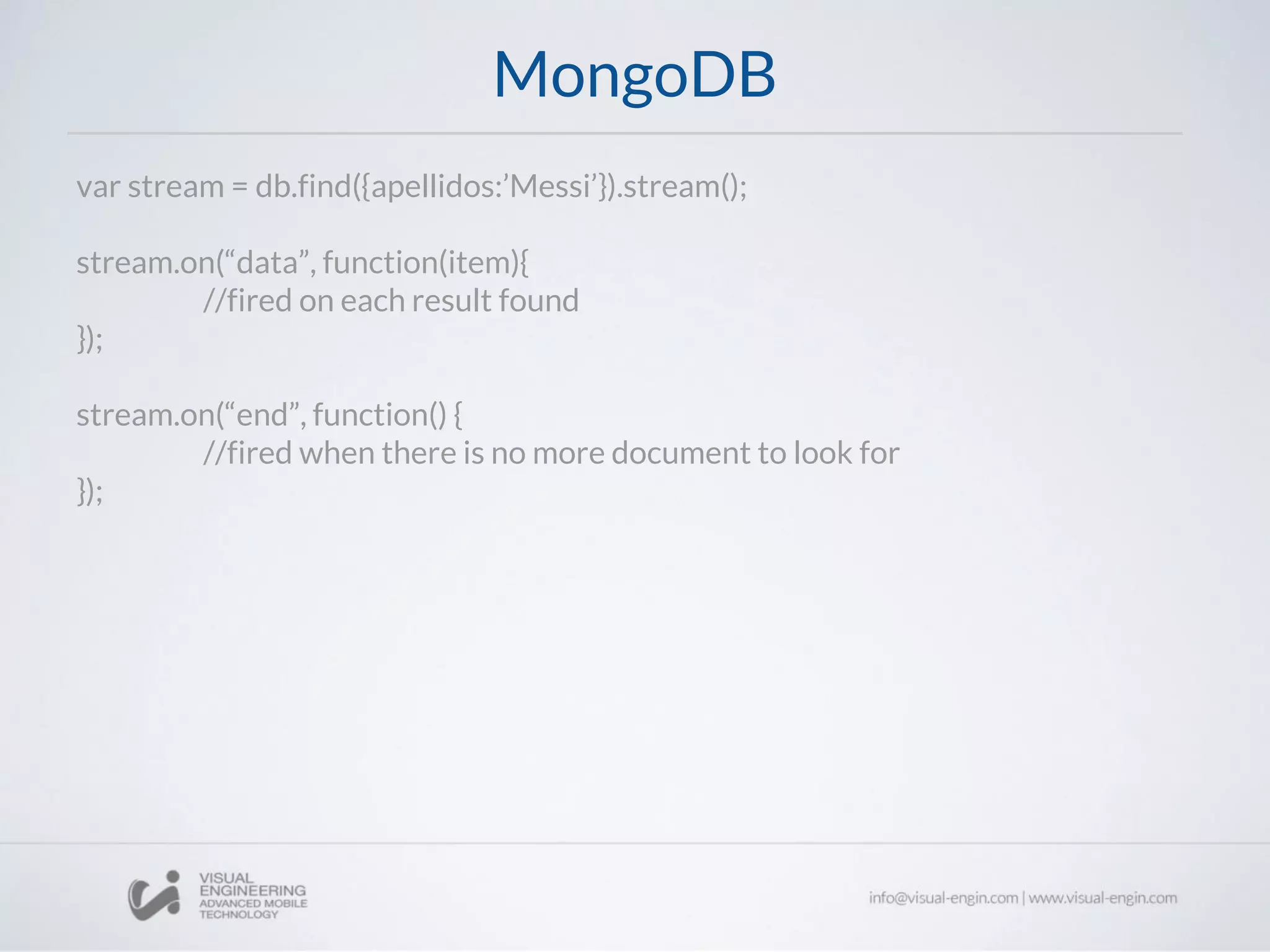 MongoDB

var stream = db.find({apellidos:’Messi’}).stream();

stream.on(“data”, function(item){
//fired on each result found
});

stream.on(“end”, function() {
//fired when there is no more document to look for
});

VISUAL ENGINEERING ADVANCED MOBILE TECHNOLOGY

info@visual-engin.com | www.visual-engin.com